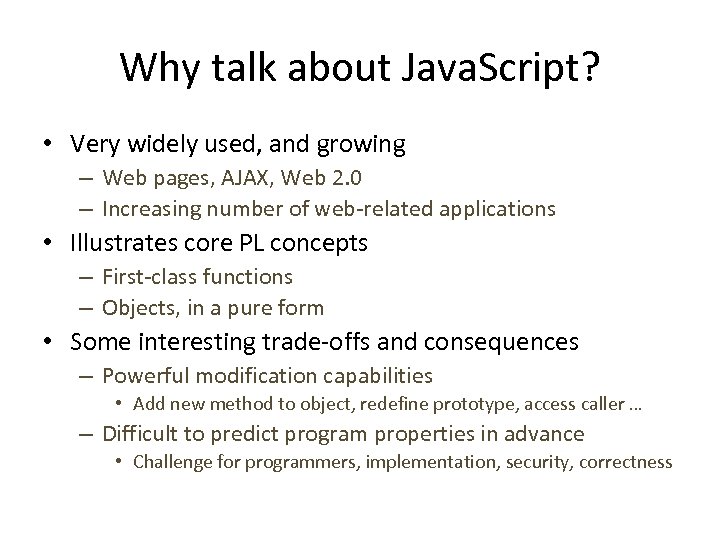 Why talk about JavaScript?

• Very widely used, and growing
  – Web pages, AJAX, Web 2.0
  – Increasing number of web-related applications
• Illustrates core PL concepts
  – First-class functions
  – Objects, in a pure form
• Some interesting trade-offs and consequences
  – Powerful modification capabilities
    • Add new method to object, redefine prototype, access caller …
  – Difficult to predict program properties in advance
    • Challenge for programmers, implementation, security, correctness